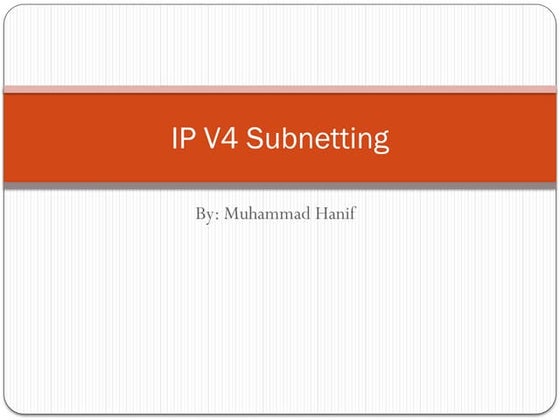 IP V4 Subnetting

By: Muhammad Hanif